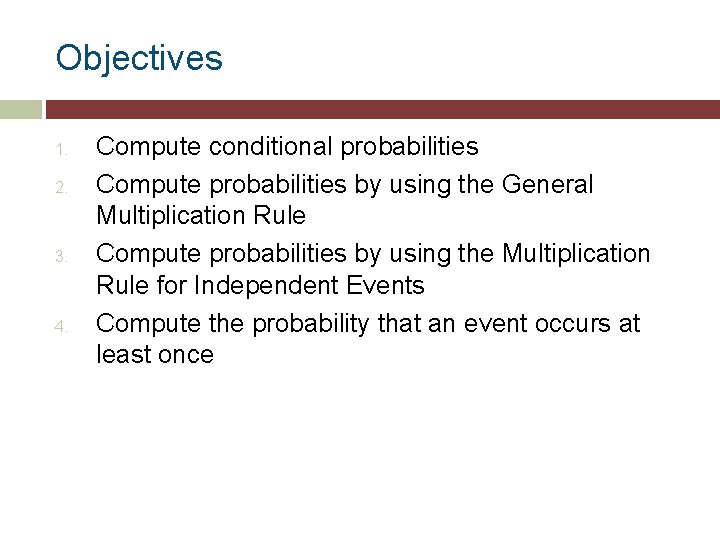 Objectives

1. Compute conditional probabilities
2. Compute probabilities by using the General Multiplication Rule
3. Compute probabilities by using the Multiplication Rule for Independent Events
4. Compute the probability that an event occurs at least once